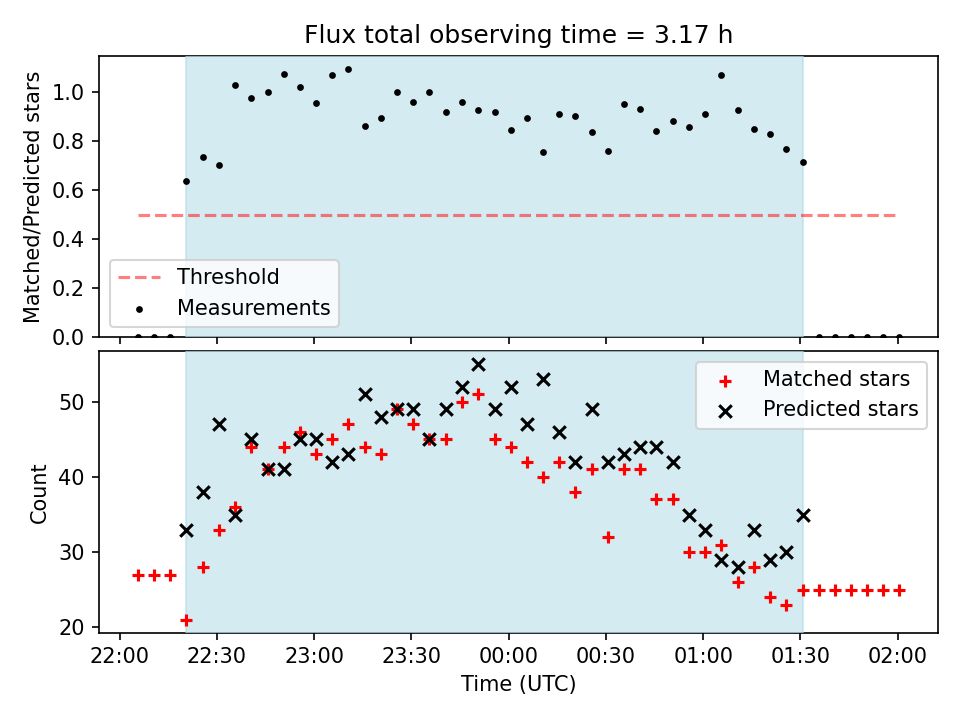 Flux total observing time = 3.17 h

Matched/Predicted stars

1.0
0.8
0.6
0.4
0.2
0.0

Threshold
Measurements

Count

50
40
30
20

Matched stars
Predicted stars

22:00 22:30 23:00 23:30 00:00 00:30 01:00 01:30 02:00

Time (UTC)